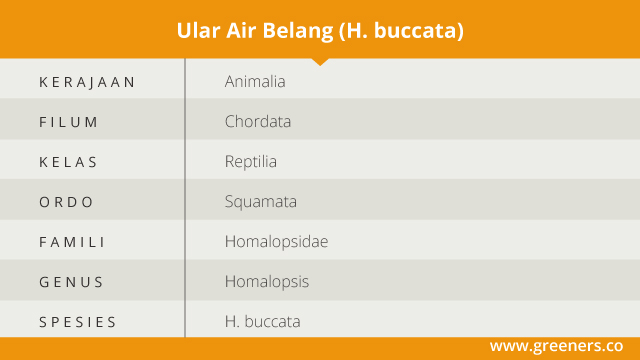 Ular Air Belang (H. buccata)

| KERAJAAN | Animalia |
|---|---|
| FILUM | Chordata |
| KELAS | Reptilia |
| ORDO | Squamata |
| FAMILI | Homalopsidae |
| GENUS | Homalopsis |
| SPESIES | H. buccata |

www.greeners.co